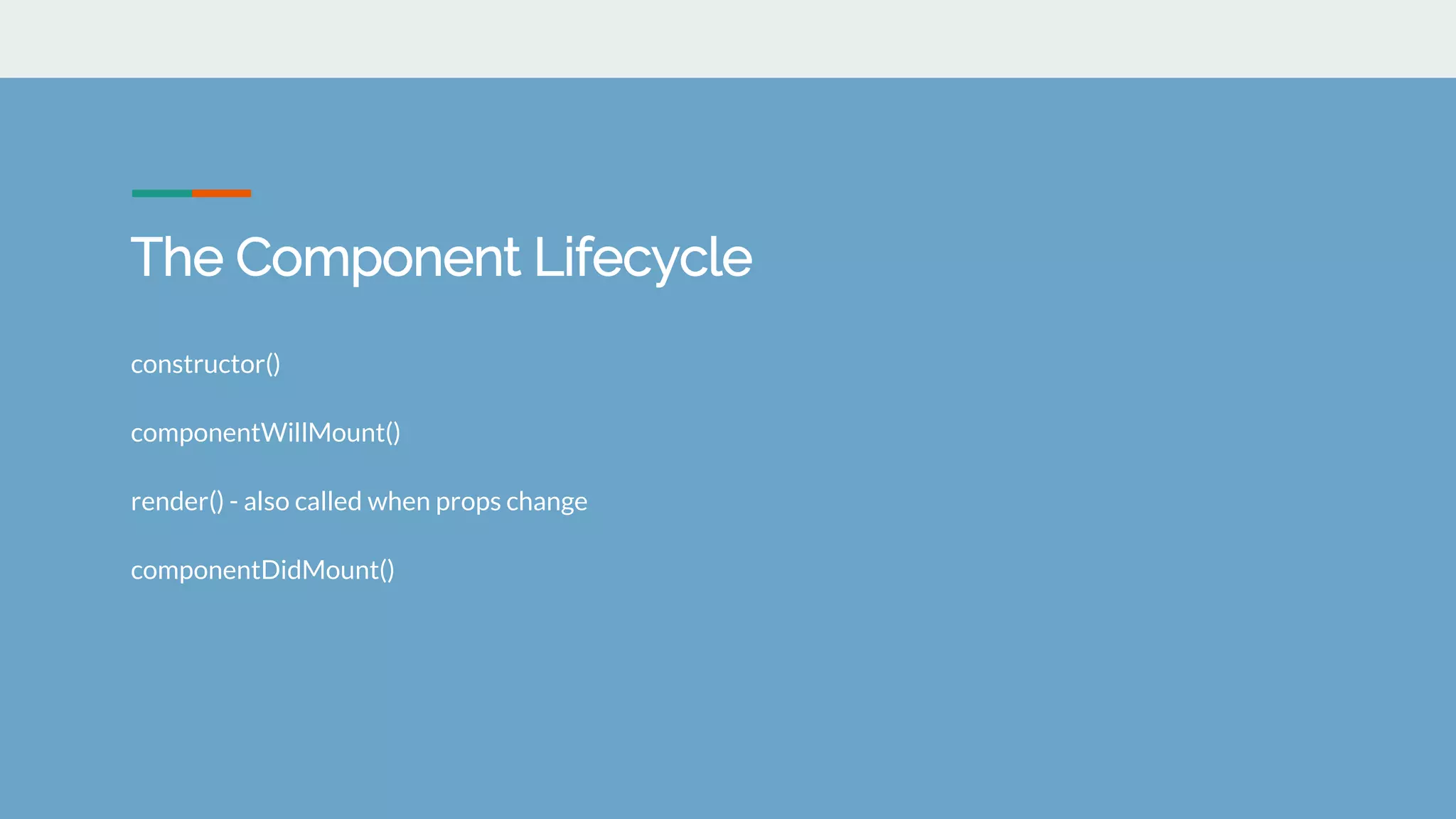 The Component Lifecycle

constructor()

componentWillMount()

render() - also called when props change

componentDidMount()